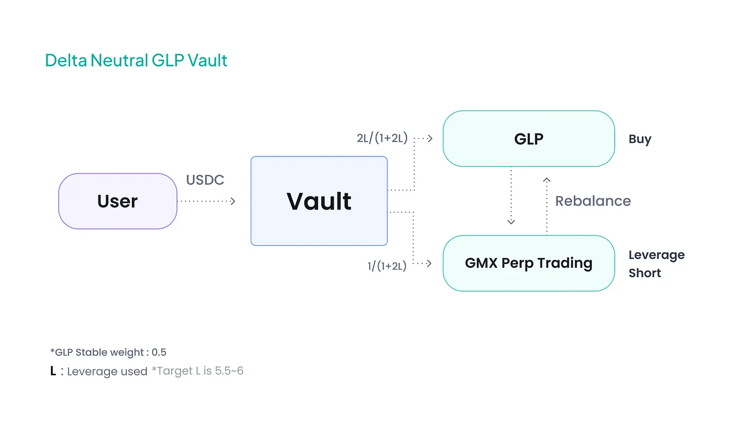 Delta Neutral GLP Vault

User

USDC

Vault

2L/(1+2L)

GLP

Buy

Rebalance

1/(1+2L)

GMX Perp Trading

Leverage Short

*GLP Stable weight : 0.5

L : Leverage used *Target L is 5.5~6